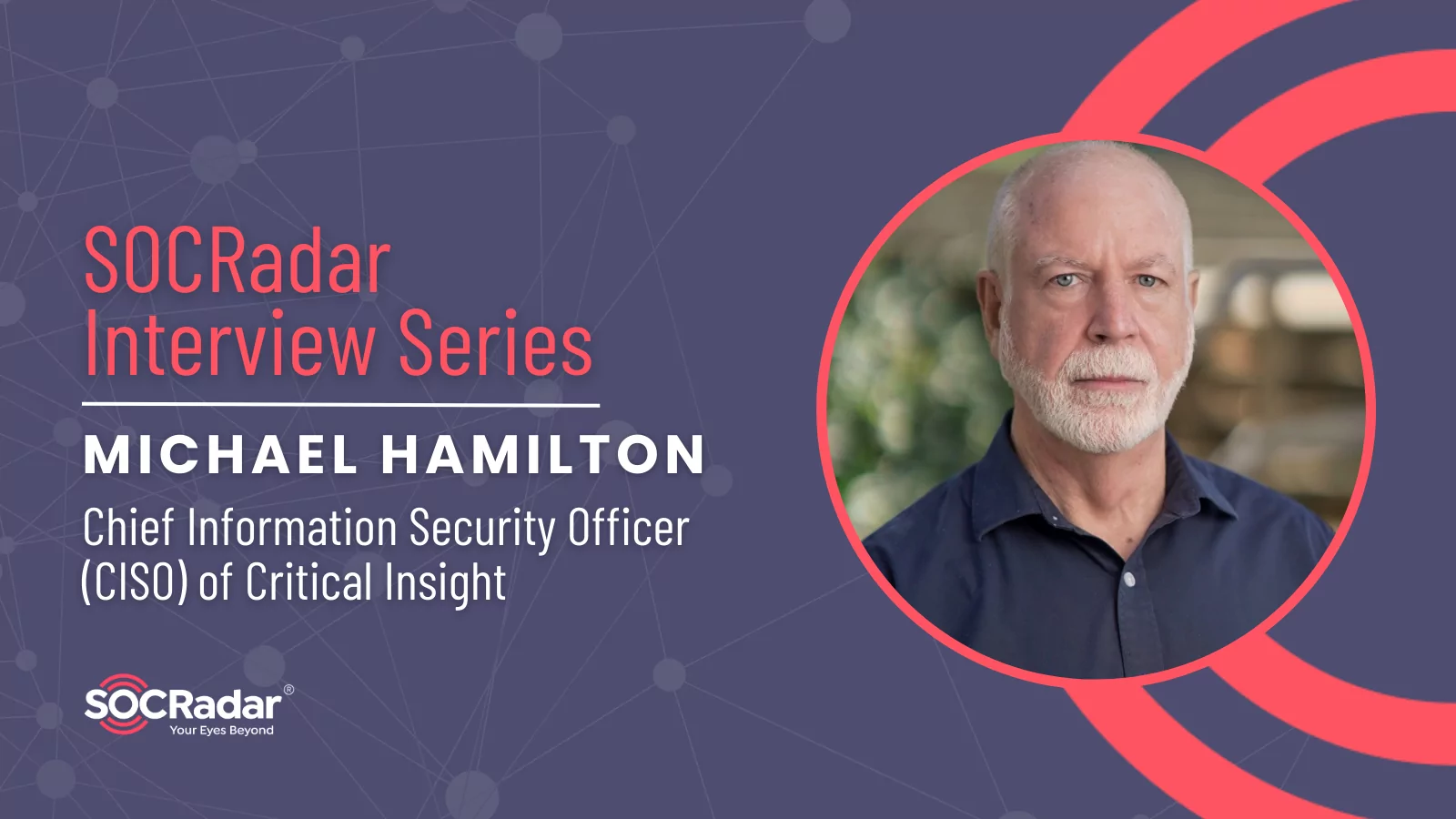 SOCRadar Interview Series

MICHAEL HAMILTON

Chief Information Security Officer (CISO) of Critical Insight

SOCRadar®
Your Eyes Beyond